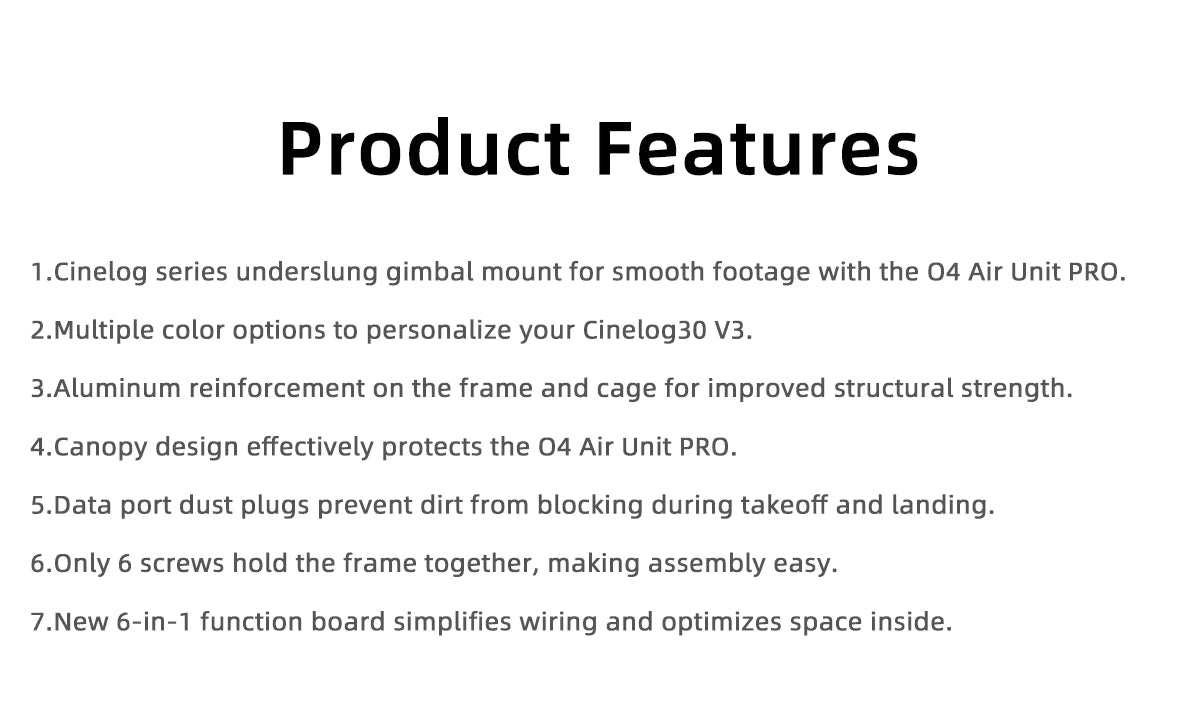 Product Features

1.Cinelog series underslung gimbal mount for smooth footage with the O4 Air Unit PRO.

2.Multiple color options to personalize your Cinelog30 V3.

3.Aluminum reinforcement on the frame and cage for improved structural strength.

4.Canopy design effectively protects the O4 Air Unit PRO.

5.Data port dust plugs prevent dirt from blocking during takeoff and landing.

6.Only 6 screws hold the frame together, making assembly easy.

7.New 6-in-1 function board simplifies wiring and optimizes space inside.